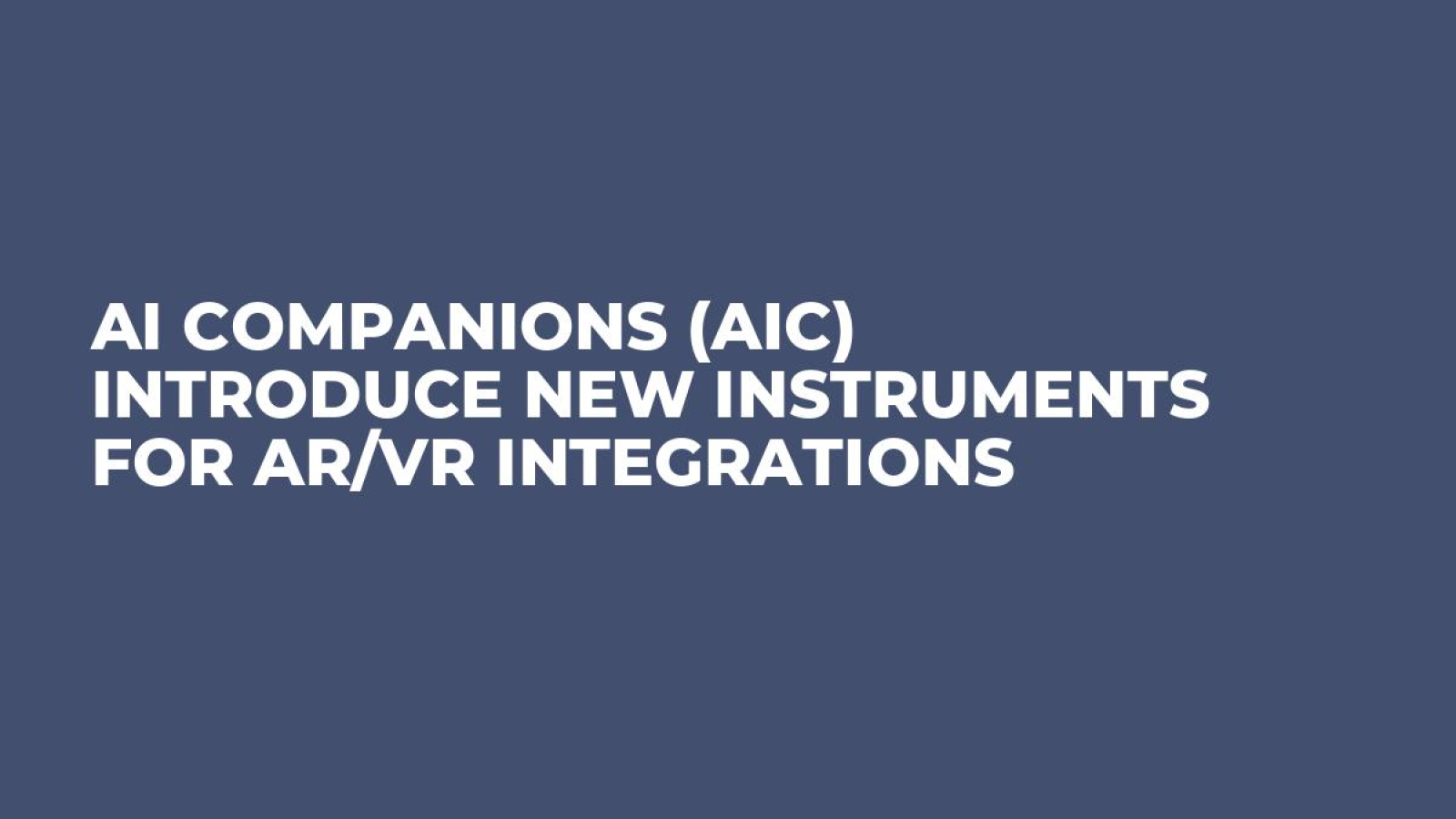 AI COMPANIONS (AIC) INTRODUCE NEW INSTRUMENTS FOR AR/VR INTEGRATIONS